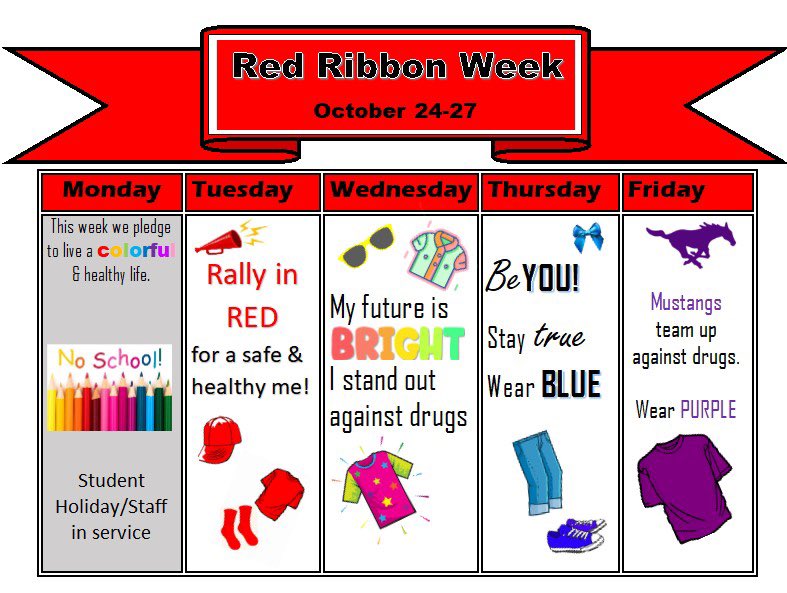 Red Ribbon Week
October 24-27

| Monday | Tuesday | Wednesday | Thursday | Friday |
|---|---|---|---|---|
| This week we pledge to live a colorful & healthy life. No School! Student Holiday/Staff in service | Rally in RED for a safe & healthy me! | My future is BRIGHT I stand out against drugs | Be YOU! Stay true Wear BLUE | Mustangs team up against drugs. Wear PURPLE |